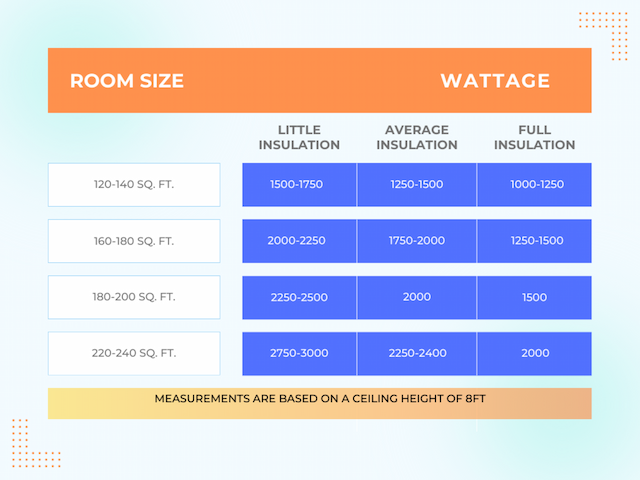 | ROOM SIZE | WATTAGE | | |
|---|---|---|---|
| | LITTLE INSULATION | AVERAGE INSULATION | FULL INSULATION |
| 120-140 SQ. FT. | 1500-1750 | 1250-1500 | 1000-1250 |
| 160-180 SQ. FT. | 2000-2250 | 1750-2000 | 1250-1500 |
| 180-200 SQ. FT. | 2250-2500 | 2000 | 1500 |
| 220-240 SQ. FT. | 2750-3000 | 2250-2400 | 2000 |

MEASUREMENTS ARE BASED ON A CEILING HEIGHT OF 8FT